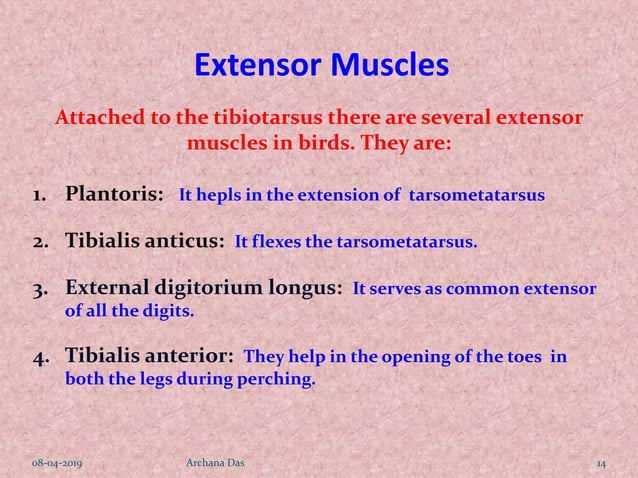 Extensor Muscles

Attached to the tibiotarsus there are several extensor muscles in birds. They are:

1. Plantoris: It hepls in the extension of tarsometatarsus

2. Tibialis anticus: It flexes the tarsometatarsus.

3. External digitorium longus: It serves as common extensor of all the digits.

4. Tibialis anterior: They help in the opening of the toes in both the legs during perching.

08-04-2019 Archana Das 14